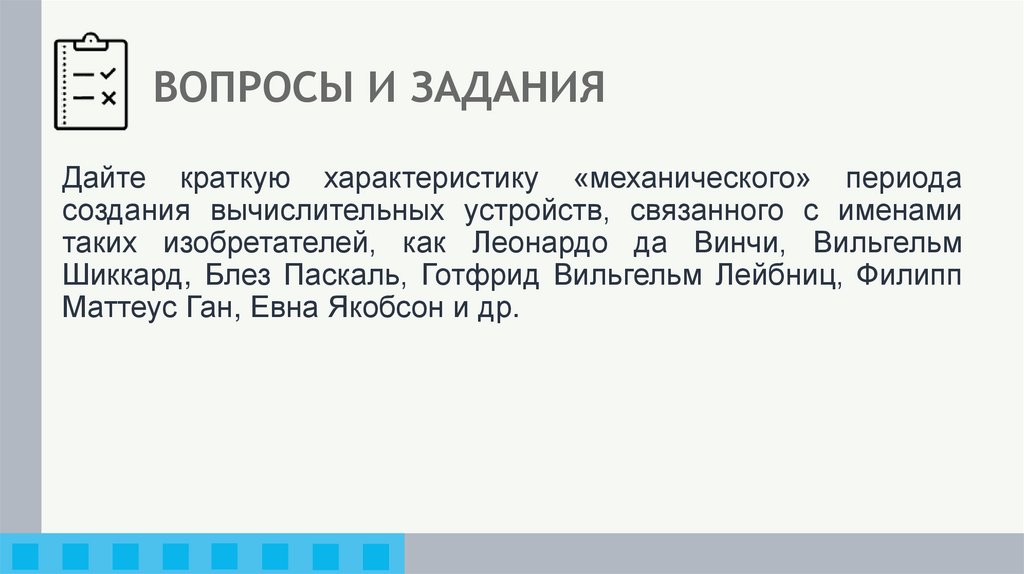 ВОПРОСЫ И ЗАДАНИЯ

Дайте краткую характеристику «механического» периода создания вычислительных устройств, связанного с именами таких изобретателей, как Леонардо да Винчи, Вильгельм Шиккард, Блез Паскаль, Готфрид Вильгельм Лейбниц, Филипп Маттеус Ган, Евна Якобсон и др.